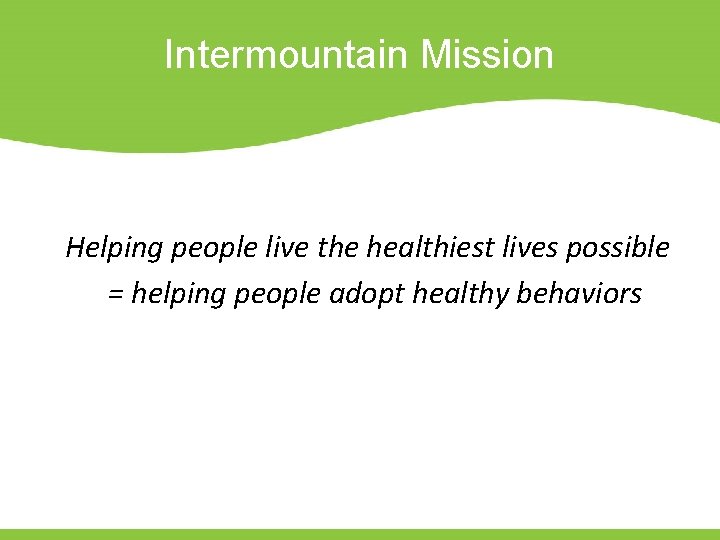 Intermountain Mission

Helping people live the healthiest lives possible
= helping people adopt healthy behaviors